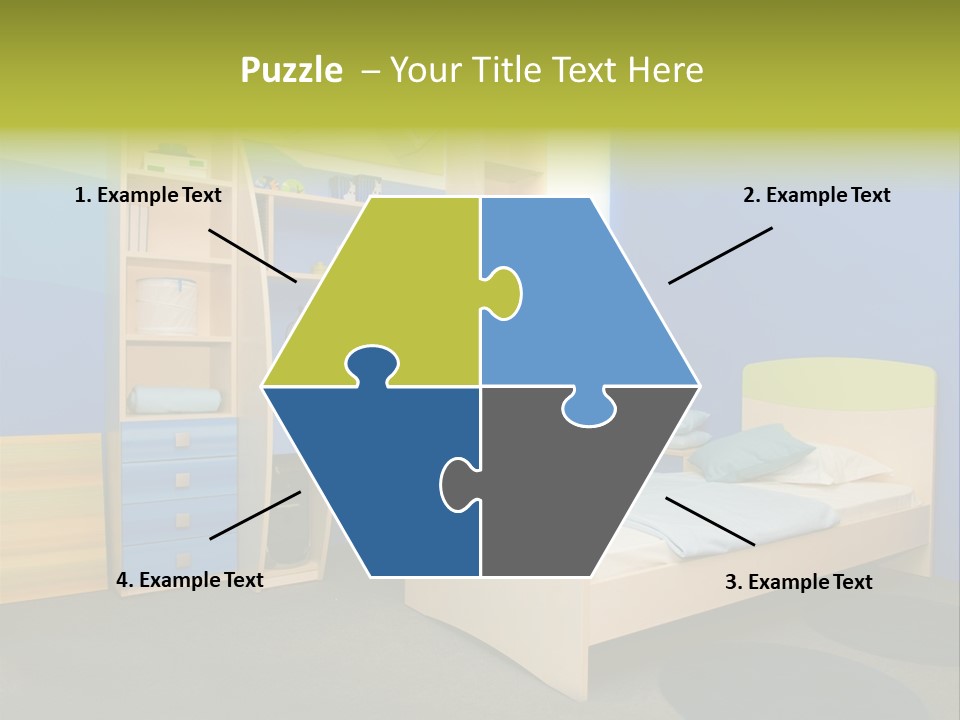 Puzzle – Your Title Text Here

1. Example Text

2. Example Text

4. Example Text

3. Example Text